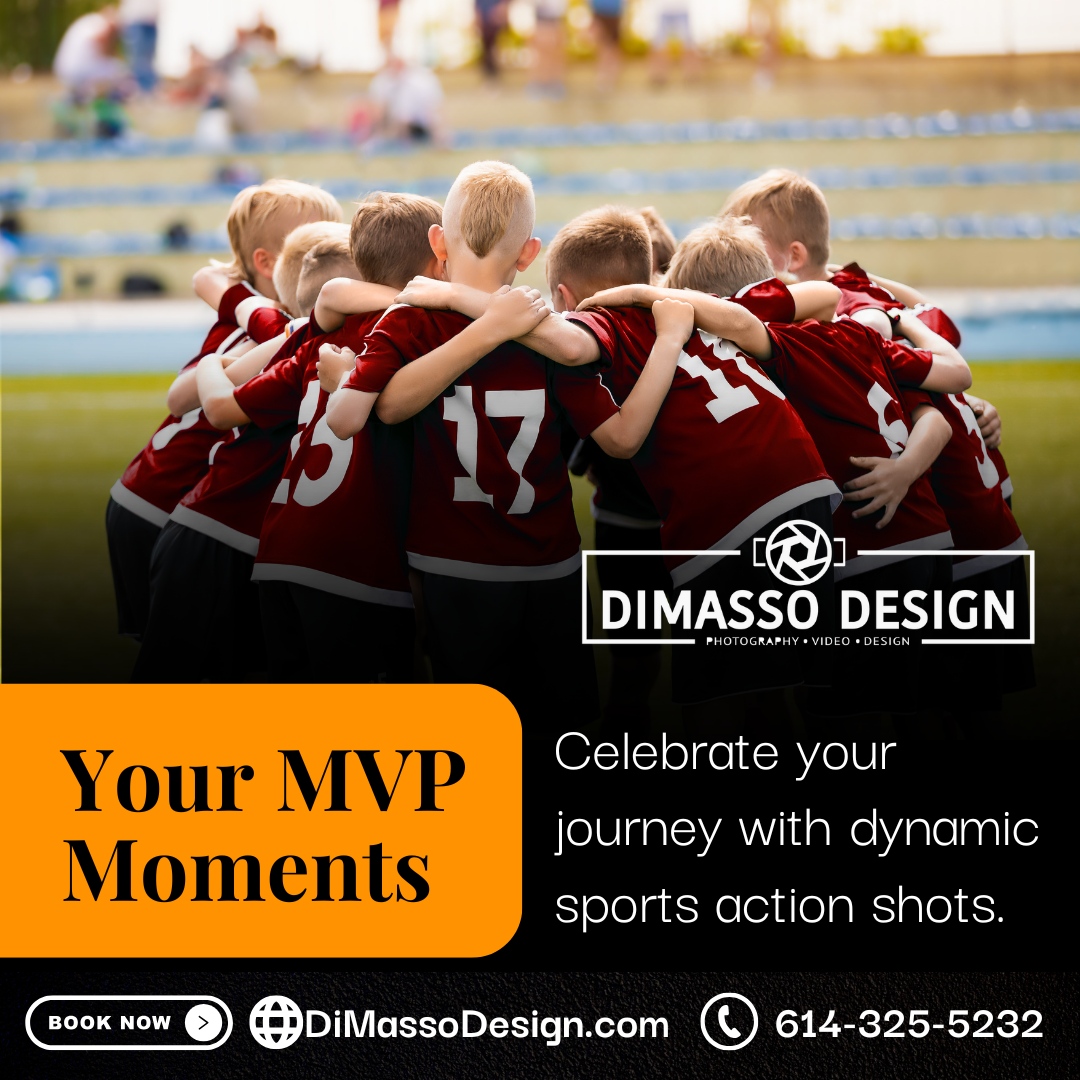 17

DIMASSO DESIGN
PHOTOGRAPHY • VIDEO • DESIGN

Your MVP Moments

Celebrate your journey with dynamic sports action shots.

BOOK NOW

DiMassoDesign.com

614-325-5232